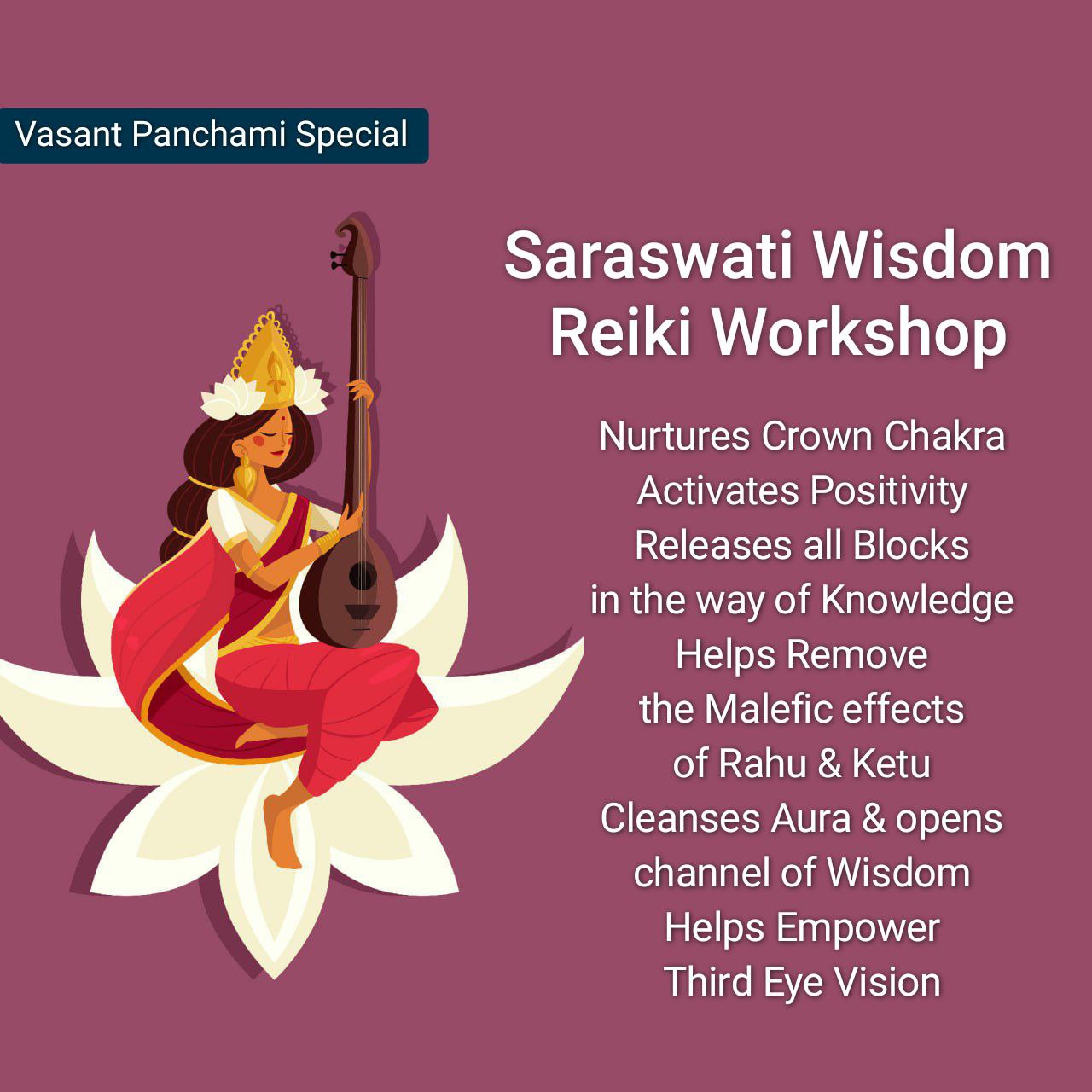 Vasant Panchami Special

Saraswati Wisdom Reiki Workshop

Nurtures Crown Chakra
Activates Positivity
Releases all Blocks in the way of Knowledge
Helps Remove the Malefic effects of Rahu & Ketu
Cleanses Aura & opens channel of Wisdom
Helps Empower Third Eye Vision